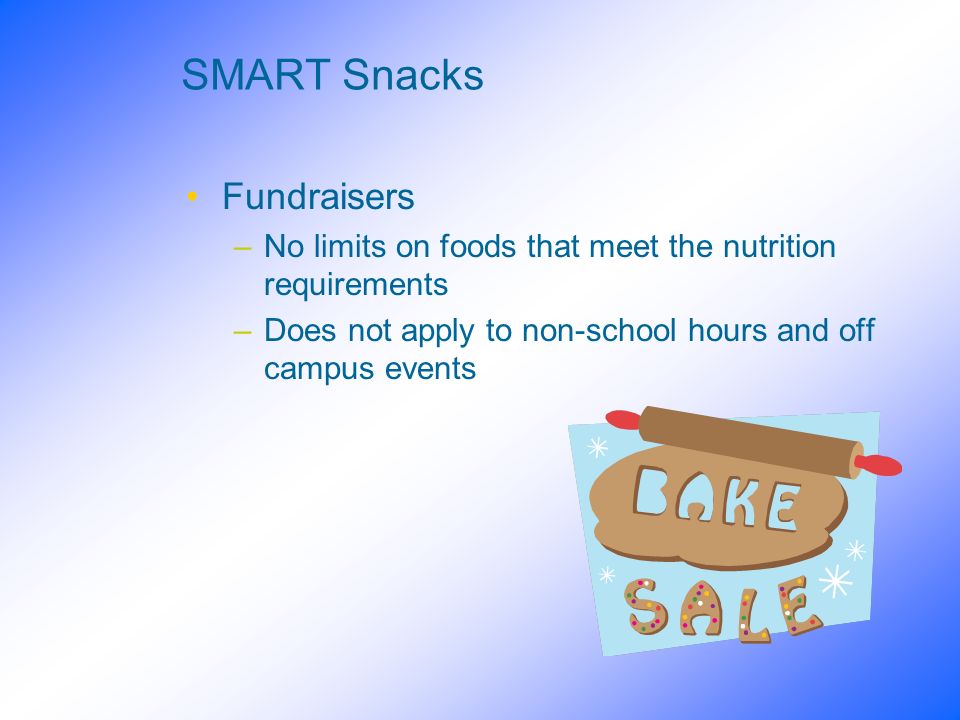 SMART Snacks

• Fundraisers
– No limits on foods that meet the nutrition requirements
– Does not apply to non-school hours and off campus events

BAKE SALE